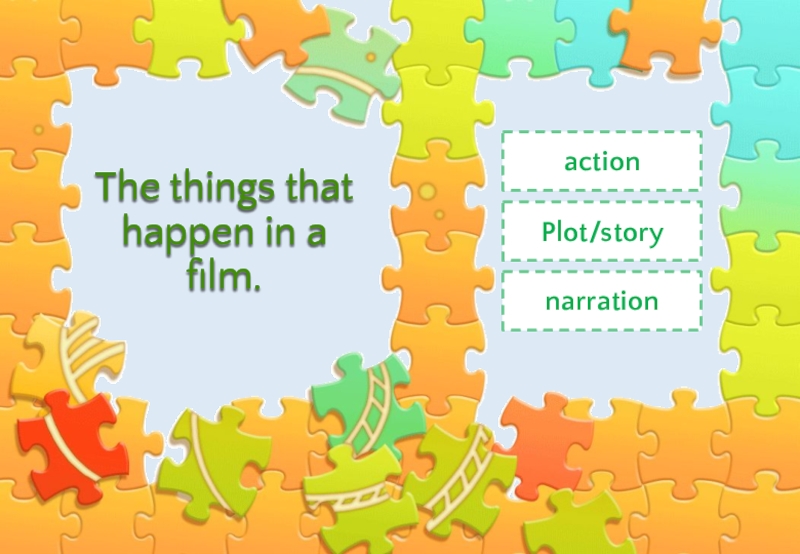 The things that happen in a film.

action

Plot/story

narration